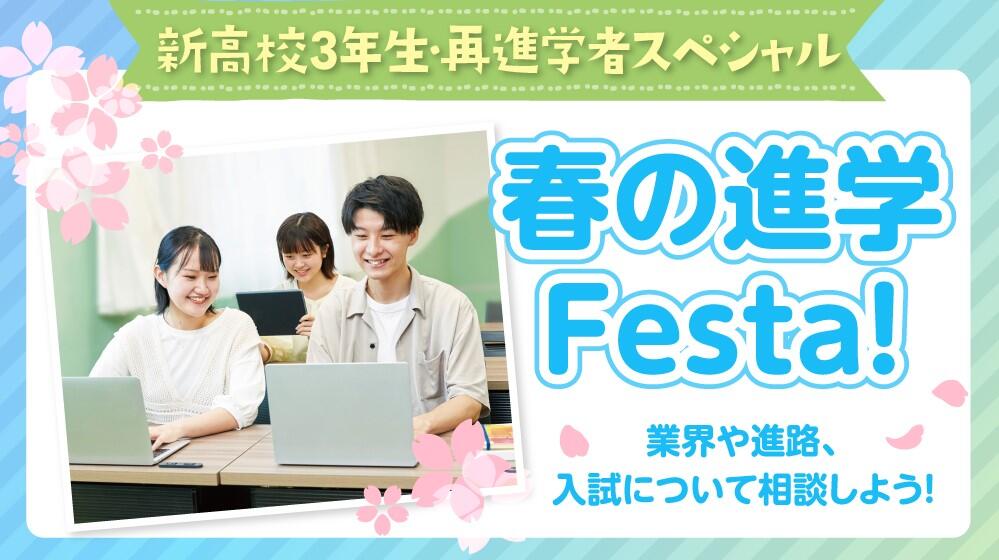 新高校3年生・再進学者スペシャル

春の進学
Festa!

業界や進路、
入試について相談しよう!